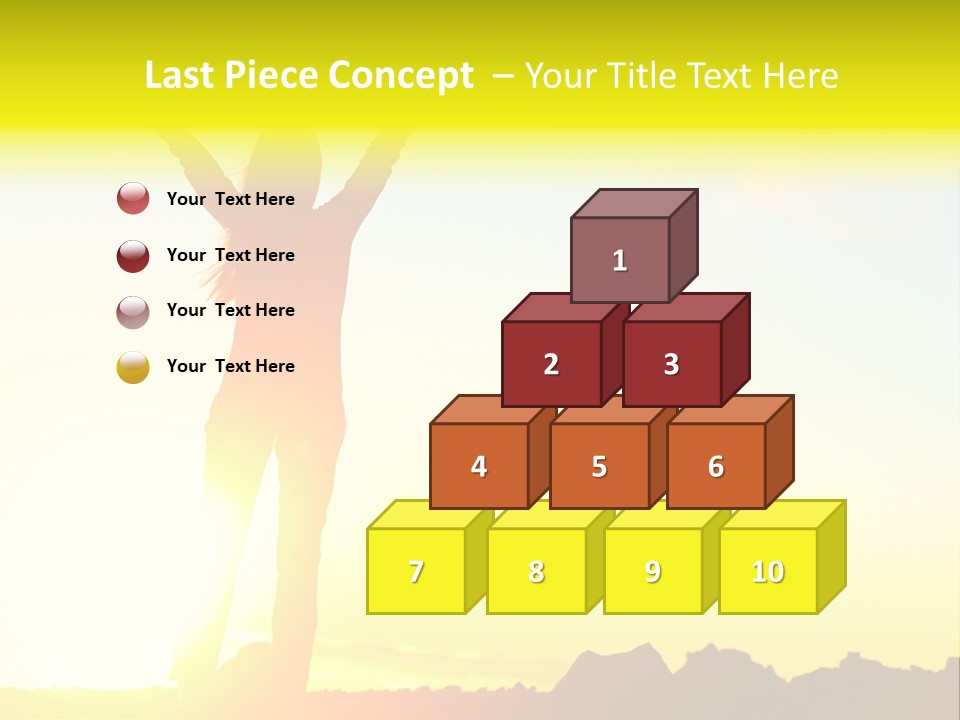 Last Piece Concept – Your Title Text Here

Your Text Here

Your Text Here

Your Text Here

Your Text Here

1

2

3

4

5

6

7

8

9

10